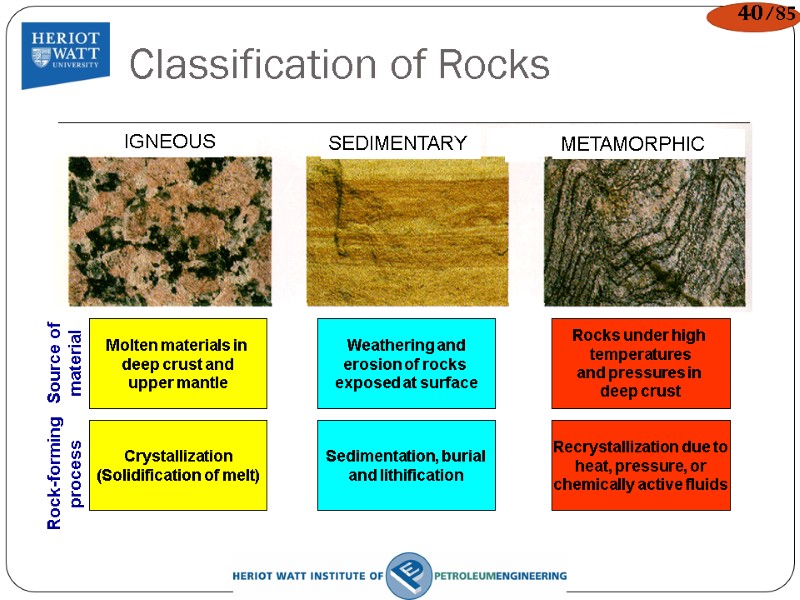 40/85

HERIOT WATT UNIVERSITY

Classification of Rocks

| | IGNEOUS | SEDIMENTARY | METAMORPHIC |
|---|---|---|---|
| Source of material | Molten materials in deep crust and upper mantle | Weathering and erosion of rocks exposed at surface | Rocks under high temperatures and pressures in deep crust |
| Rock-forming process | Crystallization (Solidification of melt) | Sedimentation, burial and lithification | Recrystallization due to heat, pressure, or chemically active fluids |

HERIOT WATT INSTITUTE OF PETROLEUMENGINEERING